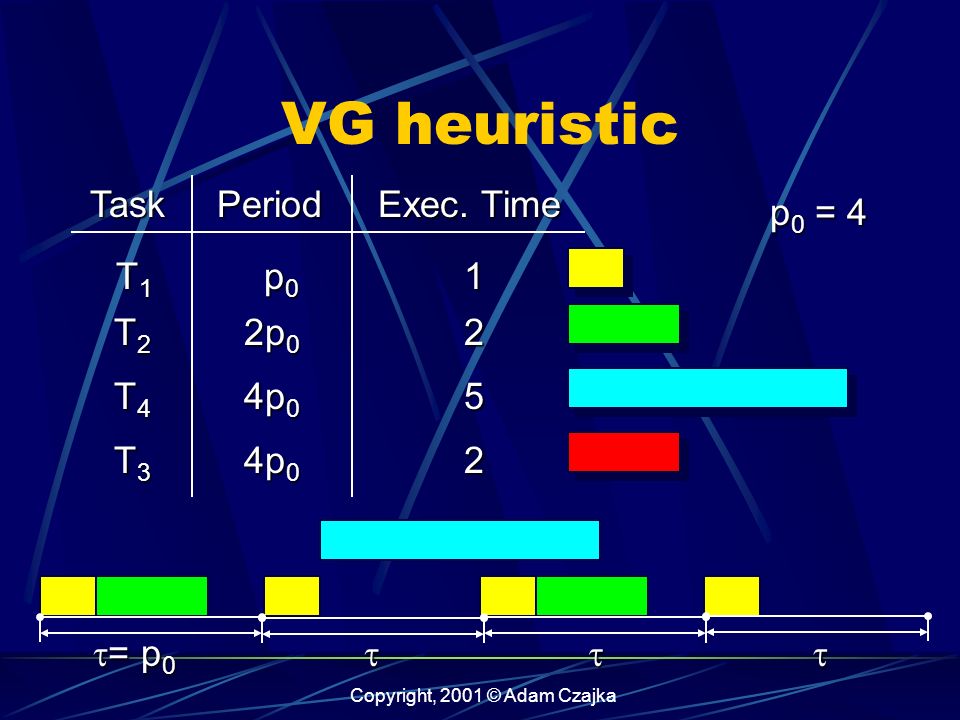 VG heuristic

$p_0 = 4$

| Task | Period | Exec. Time |
|---|---|---|
| $T_1$ | $p_0$ | 1 |
| $T_2$ | $2p_0$ | 2 |
| $T_4$ | $4p_0$ | 5 |
| $T_3$ | $4p_0$ | 2 |

$\tau = p_0$ $\tau$ $\tau$ $\tau$

Copyright, 2001 © Adam Czajka